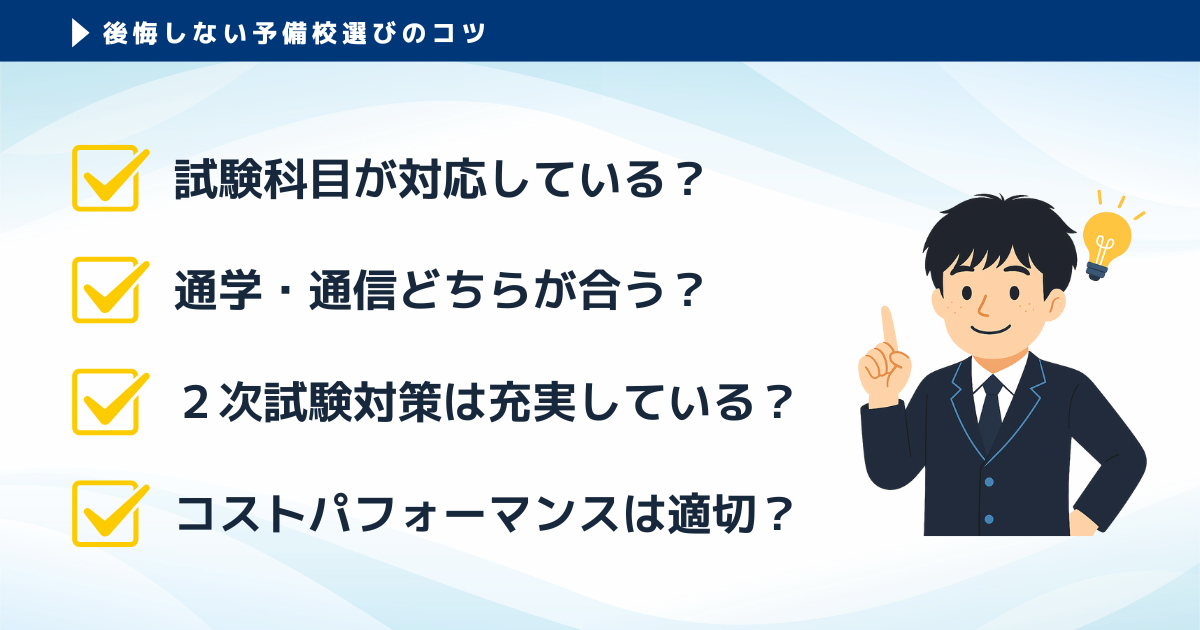 後悔しない予備校選びのコツ

試験科目が対応している？

通学・通信どちらが合う？

２次試験対策は充実している？

コストパフォーマンスは適切？